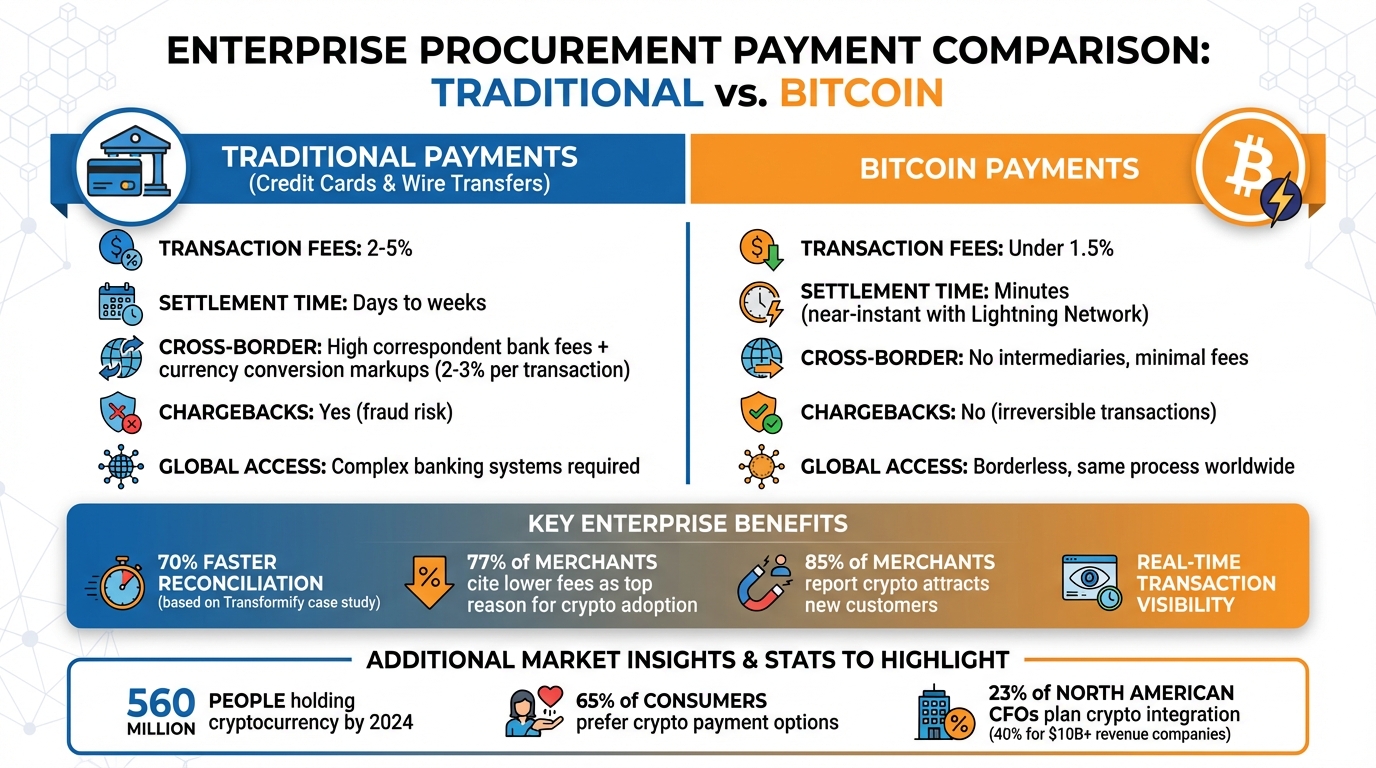 ENTERPRISE PROCUREMENT PAYMENT COMPARISON: TRADITIONAL vs. BITCOIN

TRADITIONAL PAYMENTS
(Credit Cards & Wire Transfers)

TRANSACTION FEES: 2-5%

SETTLEMENT TIME: Days to weeks

CROSS-BORDER: High correspondent bank fees + currency conversion markups (2-3% per transaction)

CHARGEBACKS: Yes (fraud risk)

GLOBAL ACCESS: Complex banking systems required

BITCOIN PAYMENTS

TRANSACTION FEES: Under 1.5%

SETTLEMENT TIME: Minutes (near-instant with Lightning Network)

CROSS-BORDER: No intermediaries, minimal fees

CHARGEBACKS: No (irreversible transactions)

GLOBAL ACCESS: Borderless, same process worldwide

KEY ENTERPRISE BENEFITS

70% FASTER RECONCILIATION (based on Transformify case study)

77% of MERCHANTS cite lower fees as top reason for crypto adoption

85% of MERCHANTS report crypto attracts new customers

REAL-TIME TRANSACTION VISIBILITY

ADDITIONAL MARKET INSIGHTS & STATS TO HIGHLIGHT

560 MILLION PEOPLE holding cryptocurrency by 2024

65% of CONSUMERS prefer crypto payment options

23% of NORTH AMERICAN CFOs plan crypto integration (40% for $10B+ revenue companies)